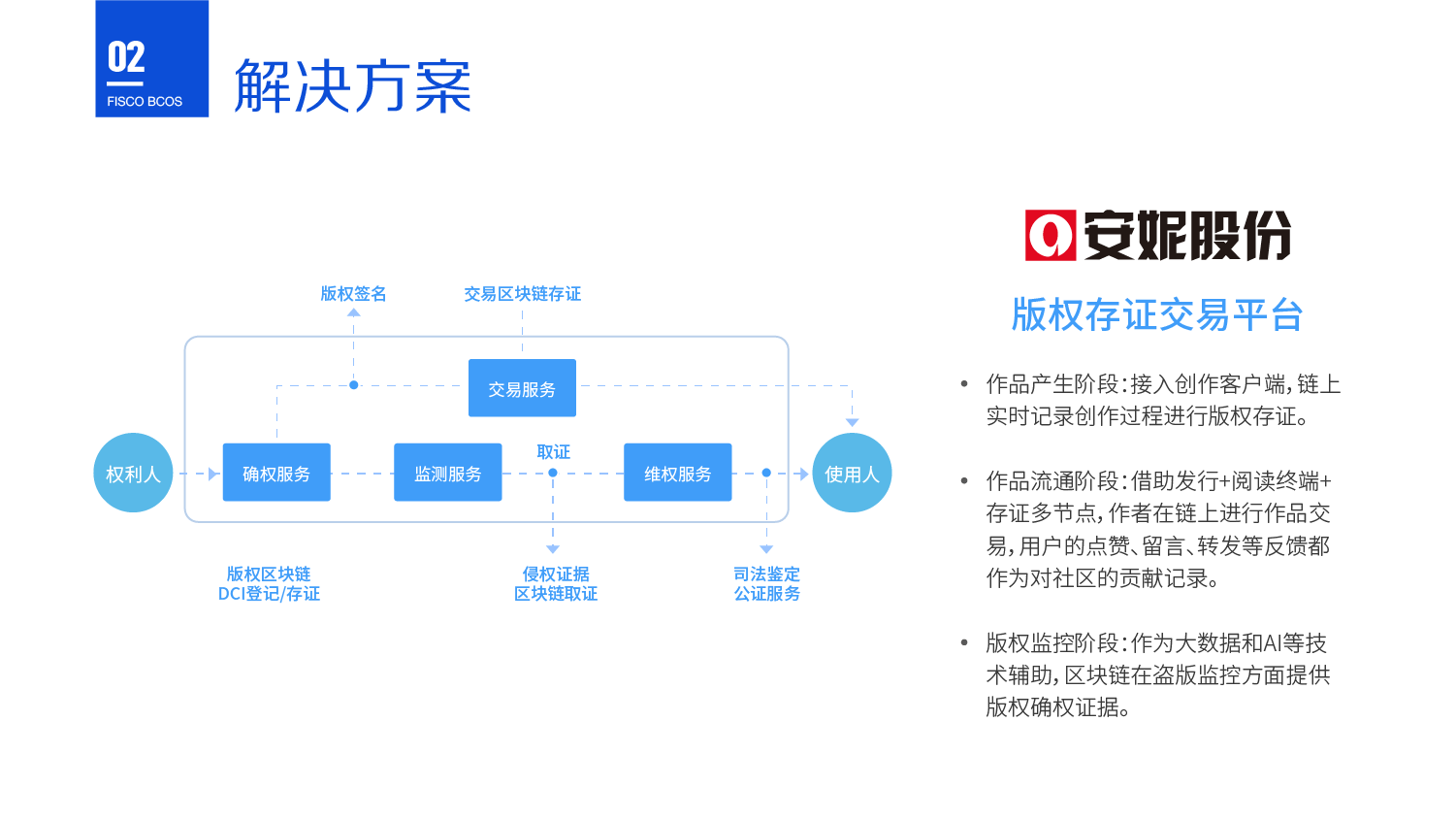 02
FISCO BCOS

解决方案

版权签名
交易区块链存证
交易服务
权利人
确权服务
监测服务
取证
维权服务
使用人
版权区块链
DCI登记/存证
侵权证据
区块链取证
司法鉴定
公证服务

安妮股份
版权存证交易平台

• 作品产生阶段：接入创作客户端，链上实时记录创作过程进行版权存证。

• 作品流通阶段：借助发行+阅读终端+存证多节点，作者在链上进行作品交易，用户的点赞、留言、转发等反馈都作为对社区的贡献记录。

• 版权监控阶段：作为大数据和AI等技术辅助，区块链在盗版监控方面提供版权确权证据。